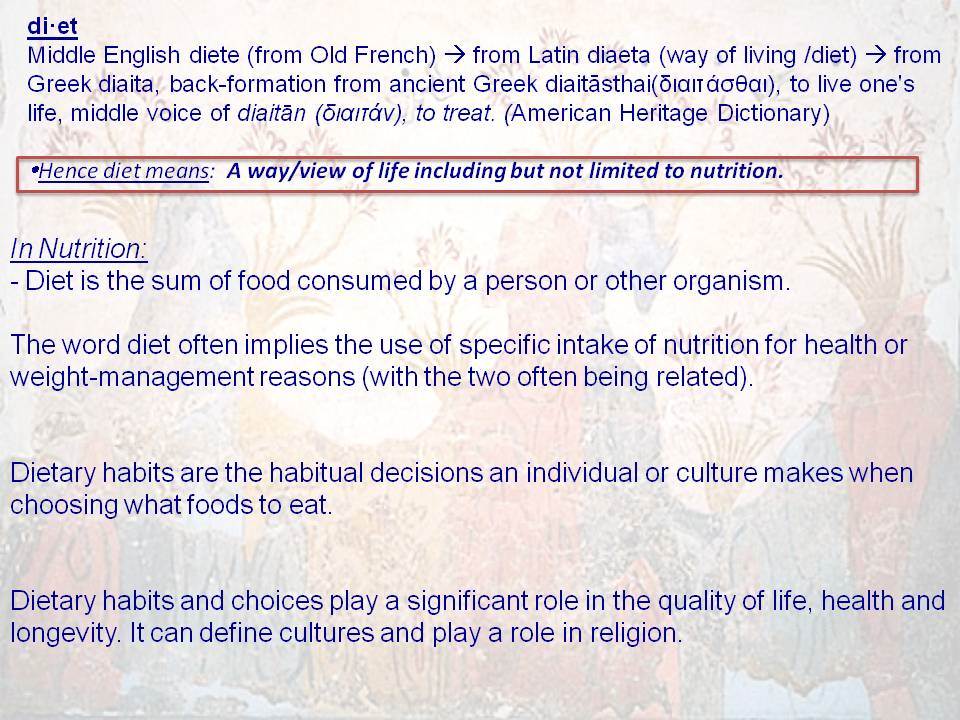 di·et
Middle English diete (from Old French) → from Latin diaeta (way of living /diet) → from Greek diaita, back-formation from ancient Greek diaitāsthai(διαιτάσθαι), to live one's life, middle voice of diaitān (διαιτάν), to treat. (American Heritage Dictionary)

•Hence diet means: A way/view of life including but not limited to nutrition.

In Nutrition:
- Diet is the sum of food consumed by a person or other organism.

The word diet often implies the use of specific intake of nutrition for health or weight-management reasons (with the two often being related).

Dietary habits are the habitual decisions an individual or culture makes when choosing what foods to eat.

Dietary habits and choices play a significant role in the quality of life, health and longevity. It can define cultures and play a role in religion.